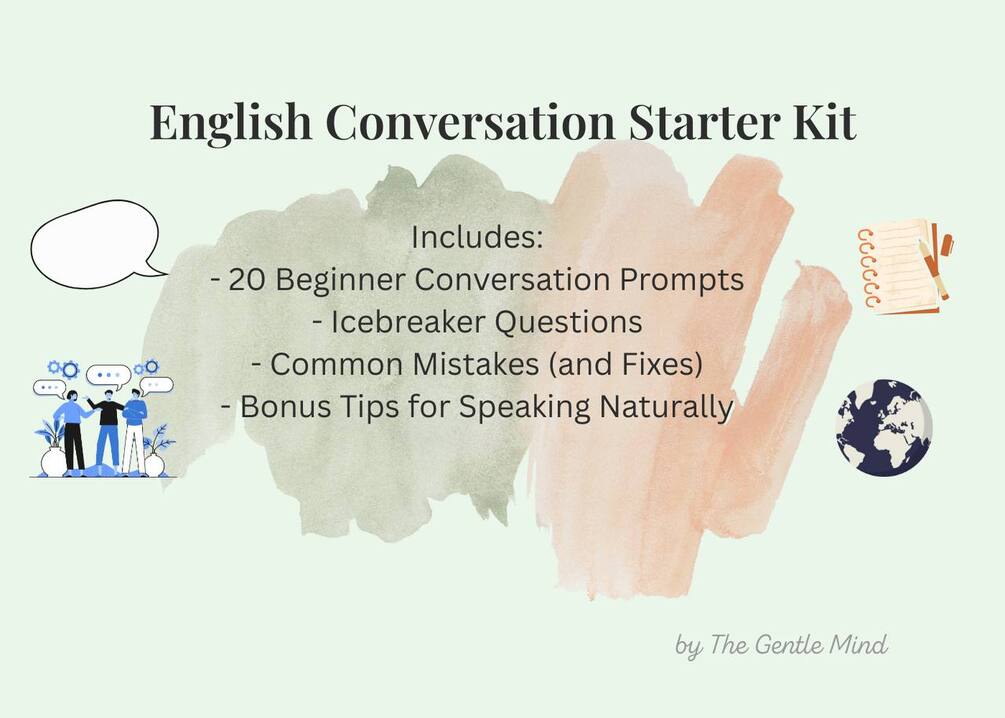 English Conversation Starter Kit

Includes:
- 20 Beginner Conversation Prompts
- Icebreaker Questions
- Common Mistakes (and Fixes)
- Bonus Tips for Speaking Naturally

by The Gentle Mind